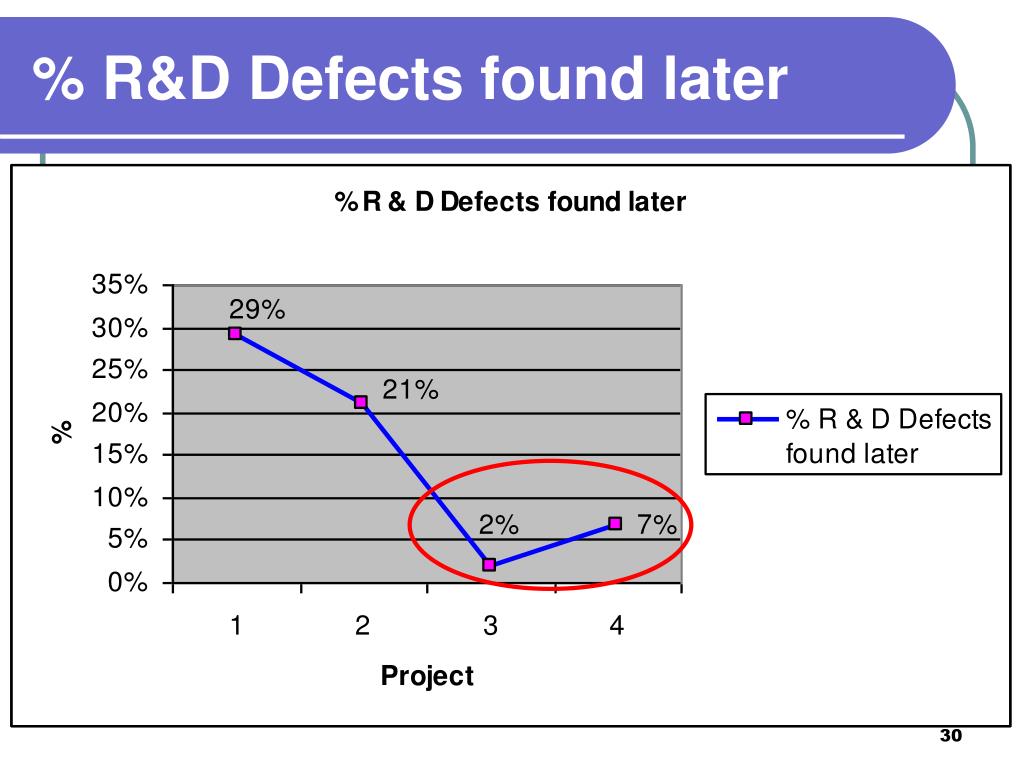 % R&D Defects found later

% R & D Defects found later

35%
30%
25%
20%
15%
10%
5%
0%

%

29%
21%
2%
7%

1
2
3
4

Project

% R & D Defects found later

30